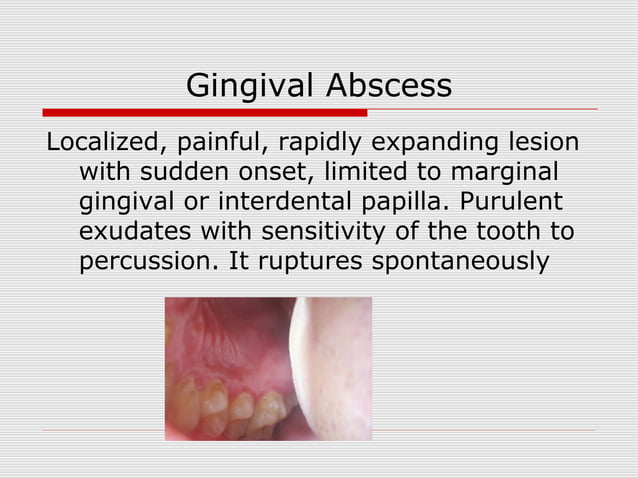 Gingival Abscess

Localized, painful, rapidly expanding lesion with sudden onset, limited to marginal gingival or interdental papilla. Purulent exudates with sensitivity of the tooth to percussion. It ruptures spontaneously